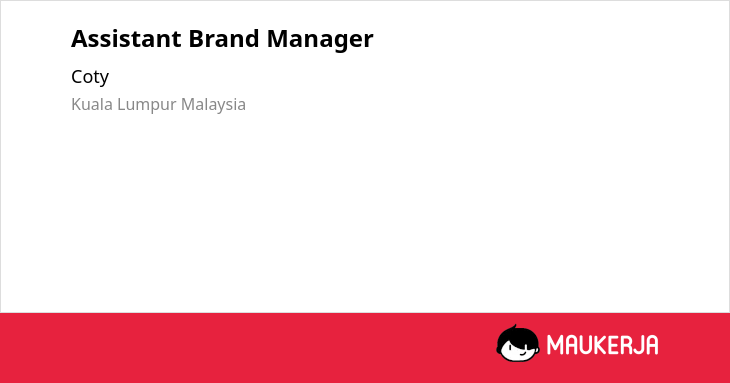 Assistant Brand Manager

Coty

Kuala Lumpur Malaysia

MAUKERJA